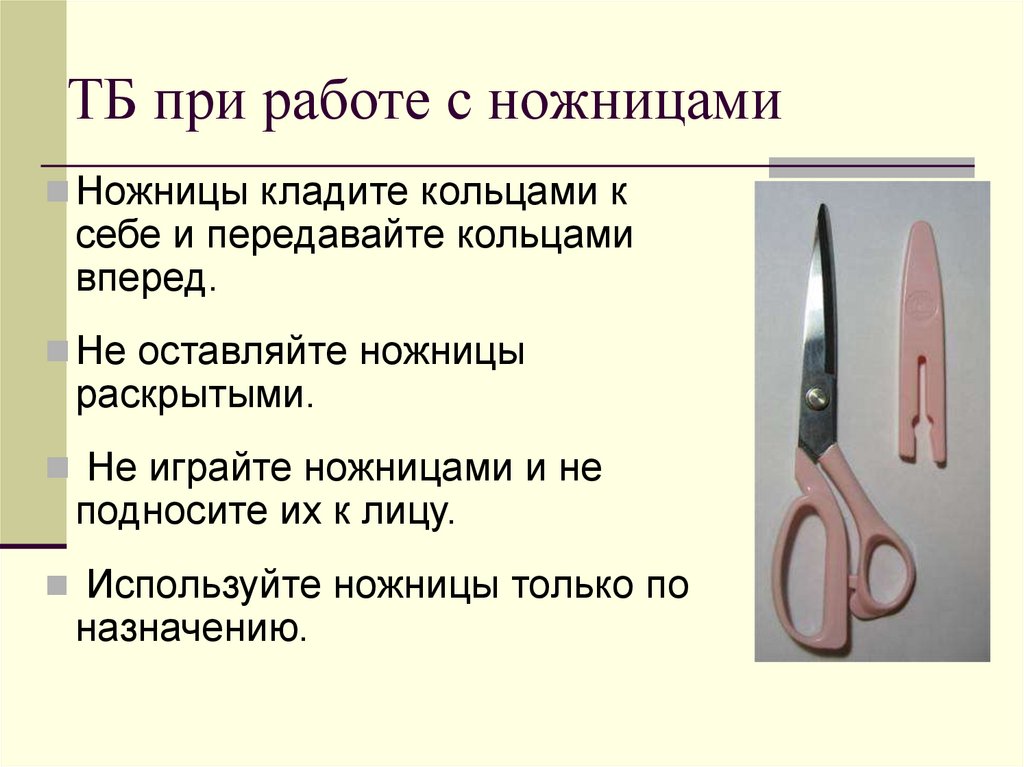 ТБ при работе с ножницами

Ножницы кладите кольцами к себе и передавайте кольцами вперед.

Не оставляйте ножницы раскрытыми.

Не играйте ножницами и не подносите их к лицу.

Используйте ножницы только по назначению.